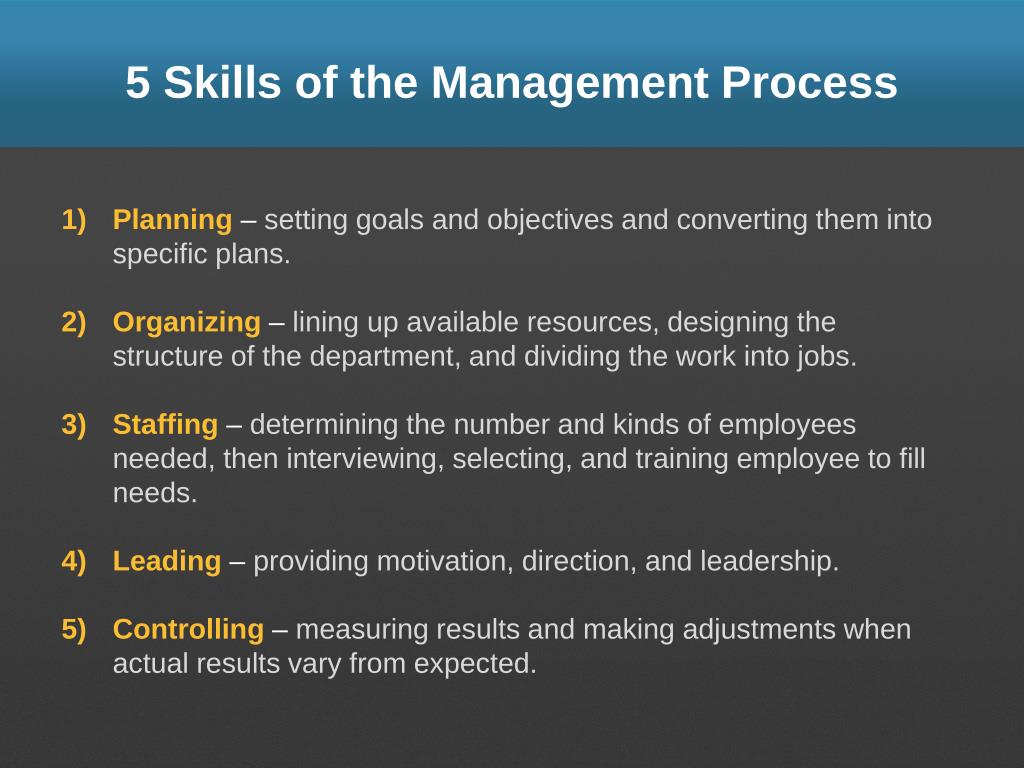 5 Skills of the Management Process

1) Planning – setting goals and objectives and converting them into specific plans.

2) Organizing – lining up available resources, designing the structure of the department, and dividing the work into jobs.

3) Staffing – determining the number and kinds of employees needed, then interviewing, selecting, and training employee to fill needs.

4) Leading – providing motivation, direction, and leadership.

5) Controlling – measuring results and making adjustments when actual results vary from expected.